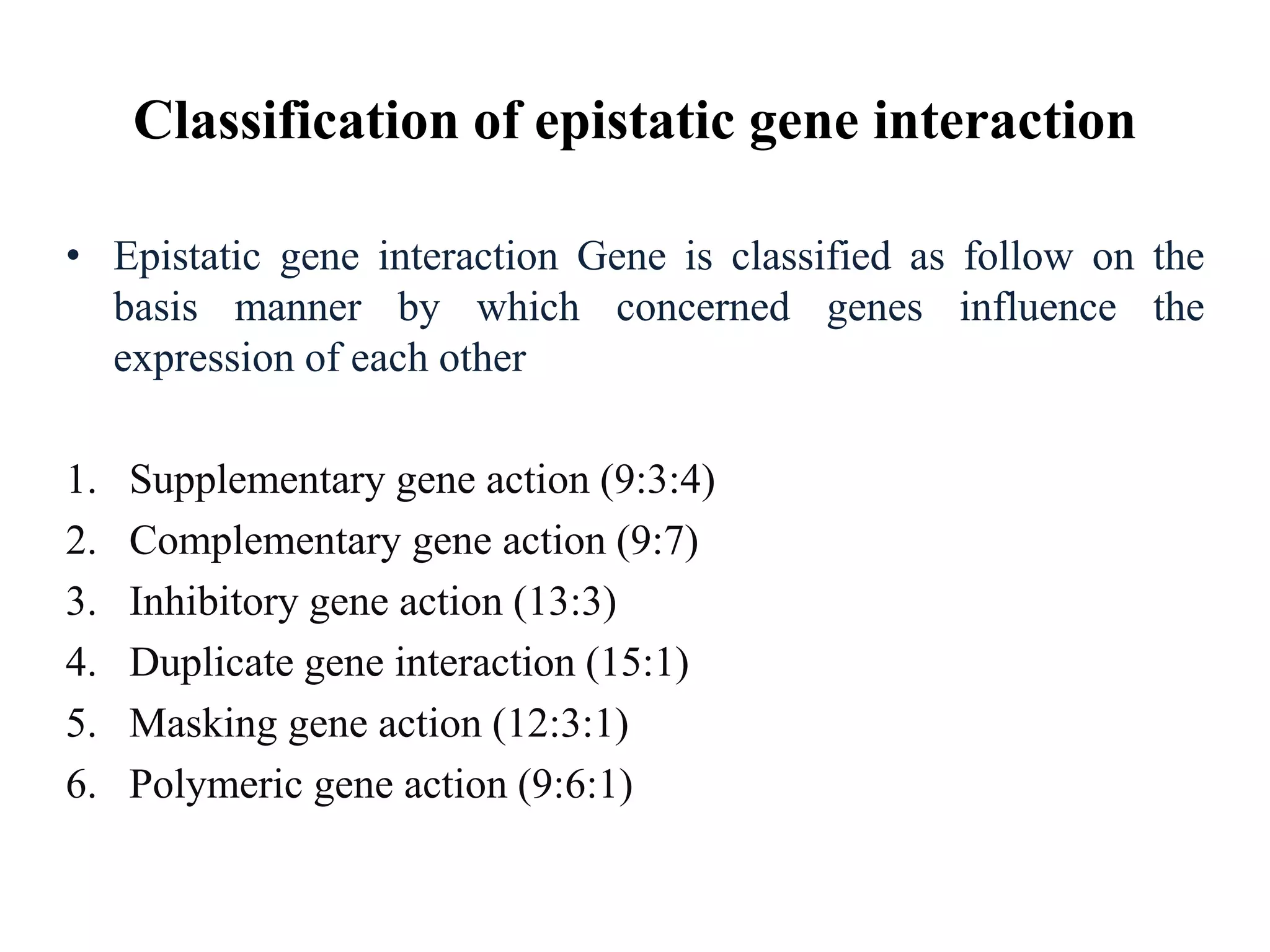 Classification of epistatic gene interaction

• Epistatic gene interaction Gene is classified as follow on the basis manner by which concerned genes influence the expression of each other

1. Supplementary gene action (9:3:4)
2. Complementary gene action (9:7)
3. Inhibitory gene action (13:3)
4. Duplicate gene interaction (15:1)
5. Masking gene action (12:3:1)
6. Polymeric gene action (9:6:1)